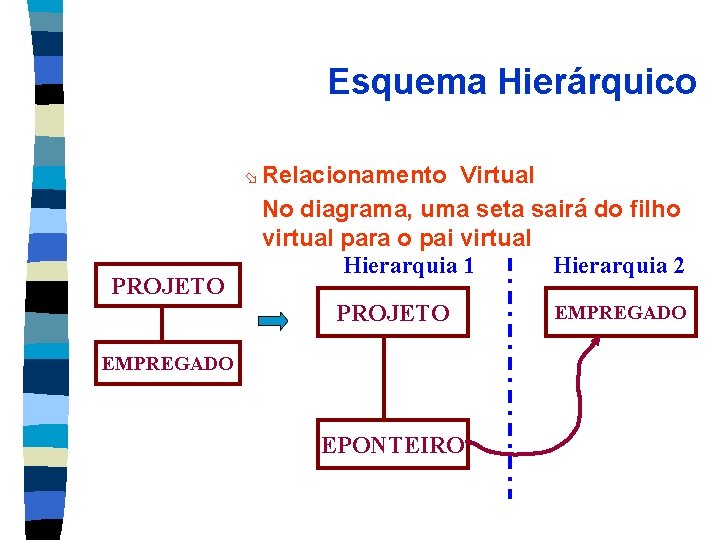 Esquema Hierárquico

Relacionamento Virtual

No diagrama, uma seta sairá do filho virtual para o pai virtual

PROJETO

EMPREGADO

Hierarquia 1

PROJETO

EPONTEIRO

Hierarquia 2

EMPREGADO